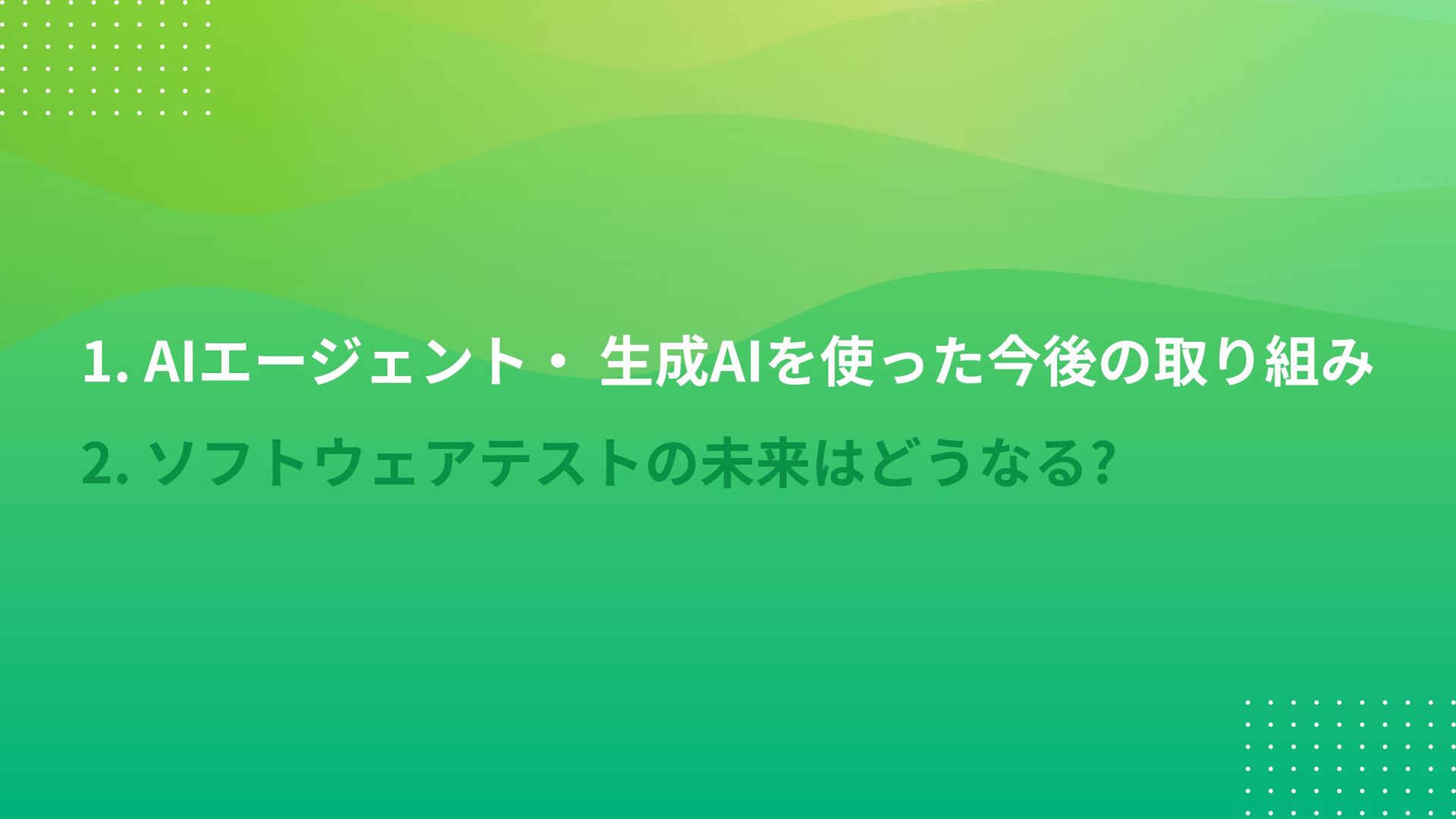 1. AIエージェント・ 生成AIを使った今後の取り組み

2. ソフトウェアテストの未来はどうなる?